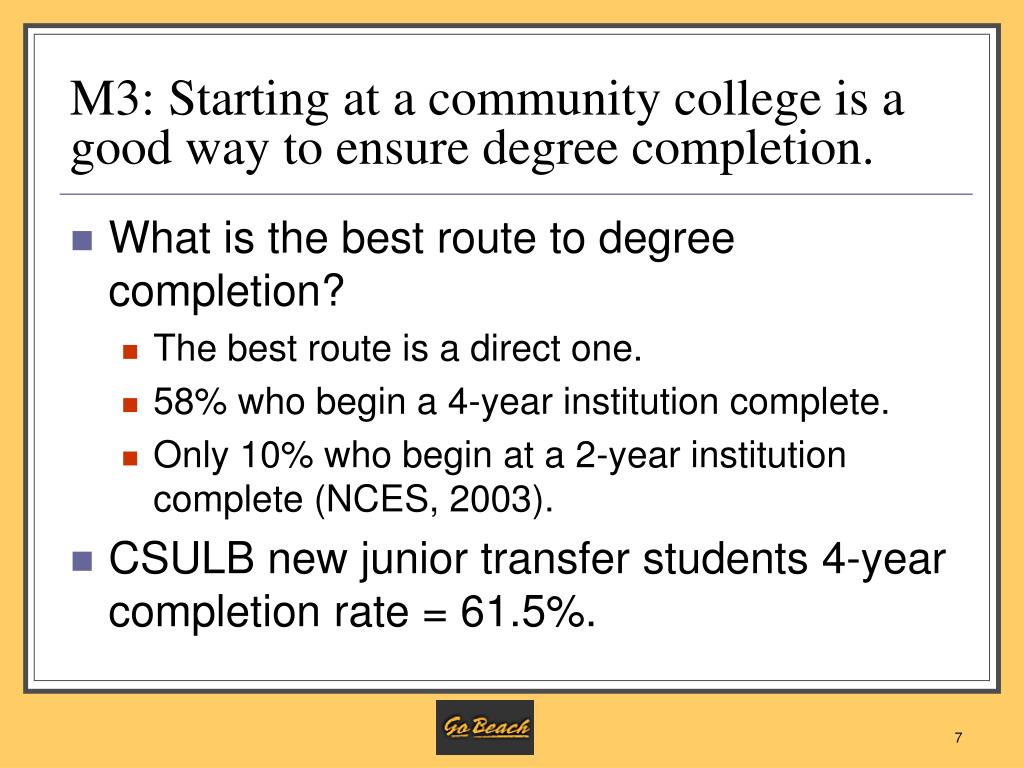 M3: Starting at a community college is a good way to ensure degree completion.

What is the best route to degree completion?

The best route is a direct one.

58% who begin a 4-year institution complete.

Only 10% who begin at a 2-year institution complete (NCES, 2003).

CSULB new junior transfer students 4-year completion rate = 61.5%.

Go Beach

7